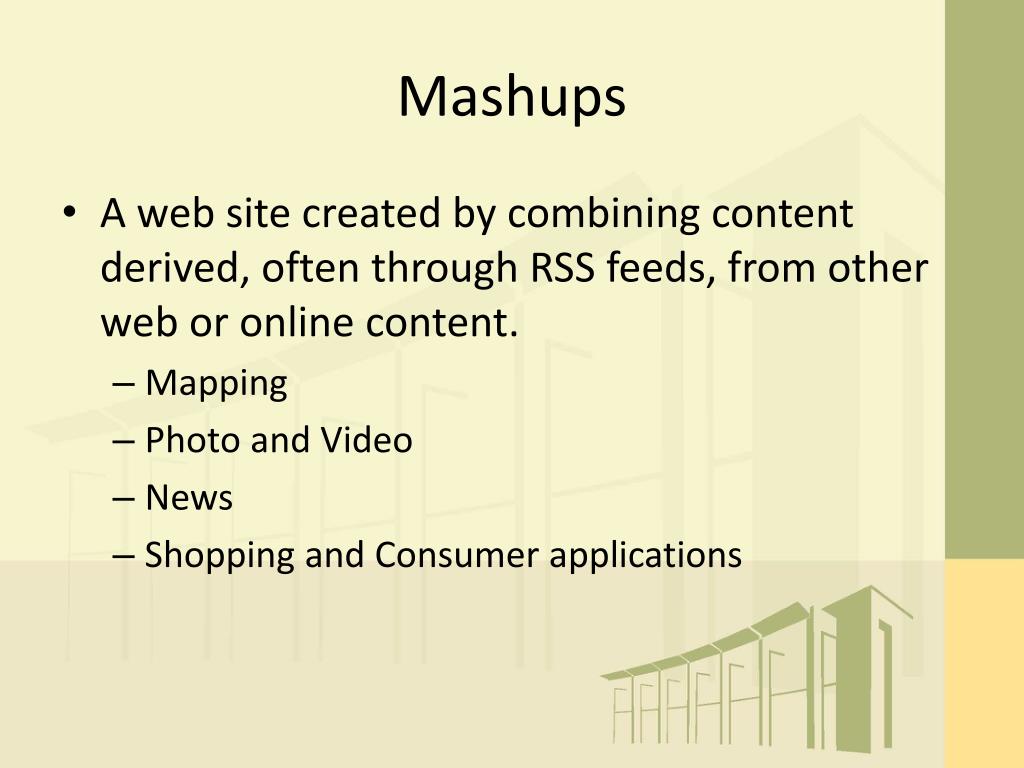 Mashups

• A web site created by combining content derived, often through RSS feeds, from other web or online content.
– Mapping
– Photo and Video
– News
– Shopping and Consumer applications